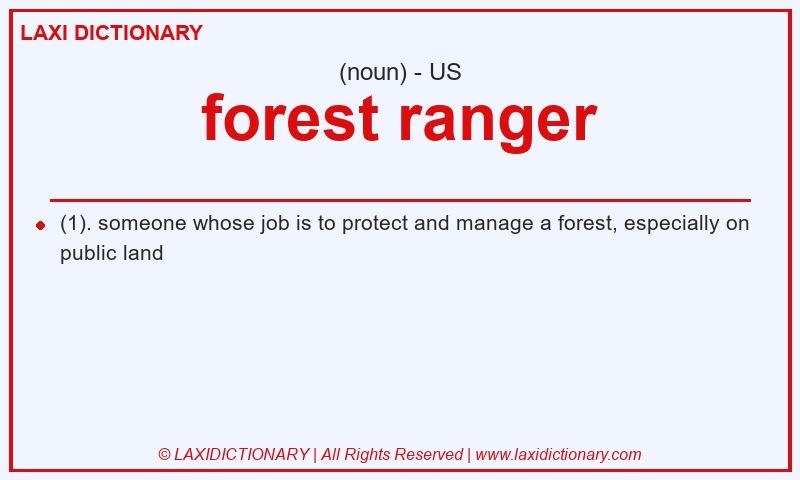 LAXI DICTIONARY

(noun) - US

forest ranger

(1). someone whose job is to protect and manage a forest, especially on public land

© LAXIDICTIONARY | All Rights Reserved | www.laxidictionary.com